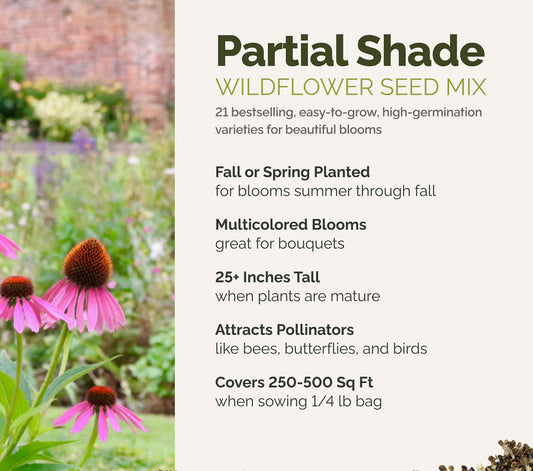 Partial Shade
WILDFLOWER SEED MIX
21 bestselling, easy-to-grow, high-germination varieties for beautiful blooms

Fall or Spring Planted
for blooms summer through fall

Multicolored Blooms
great for bouquets

25+ Inches Tall
when plants are mature

Attracts Pollinators
like bees, butterflies, and birds

Covers 250-500 Sq Ft
when sowing 1/4 lb bag